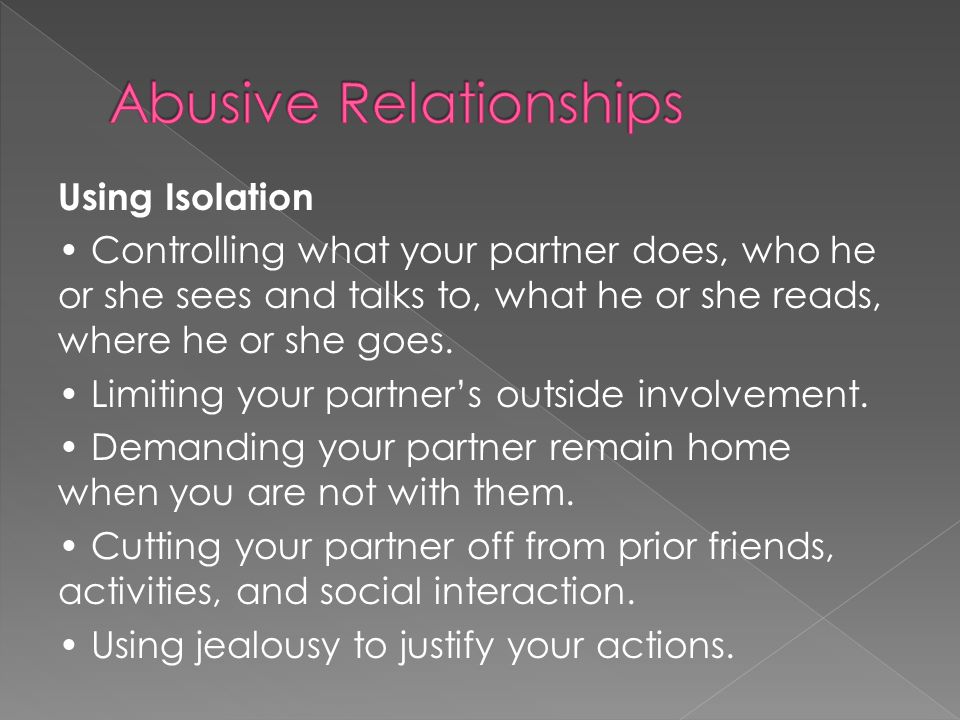 Abusive Relationships

Using Isolation

• Controlling what your partner does, who he or she sees and talks to, what he or she reads, where he or she goes.

• Limiting your partner's outside involvement.

• Demanding your partner remain home when you are not with them.

• Cutting your partner off from prior friends, activities, and social interaction.

• Using jealousy to justify your actions.